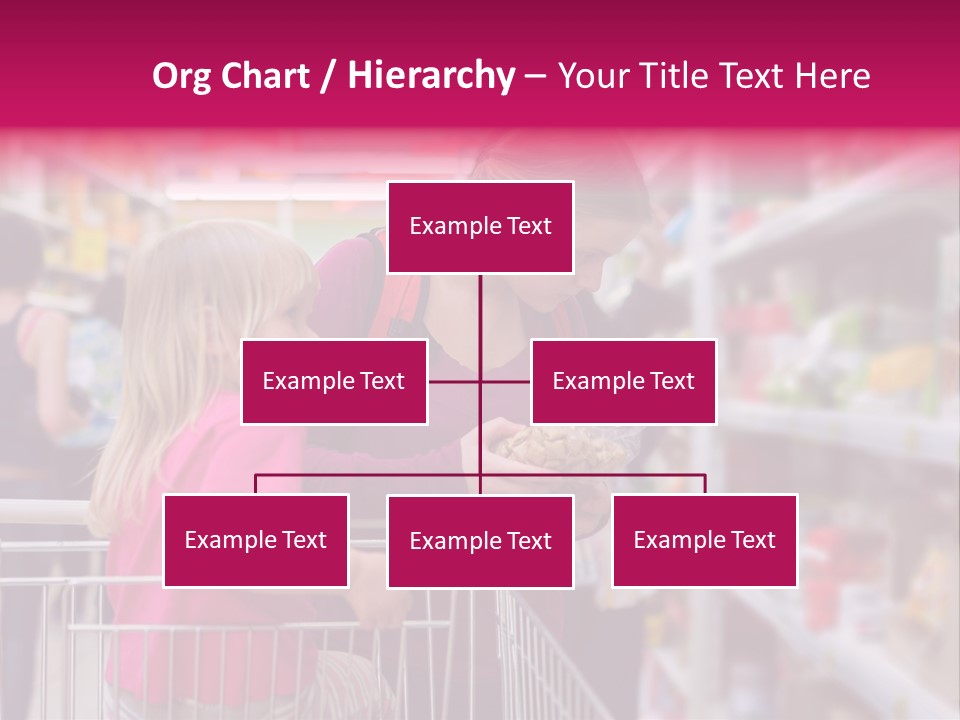 Org Chart / Hierarchy – Your Title Text Here

Example Text

Example Text

Example Text

Example Text

Example Text

Example Text